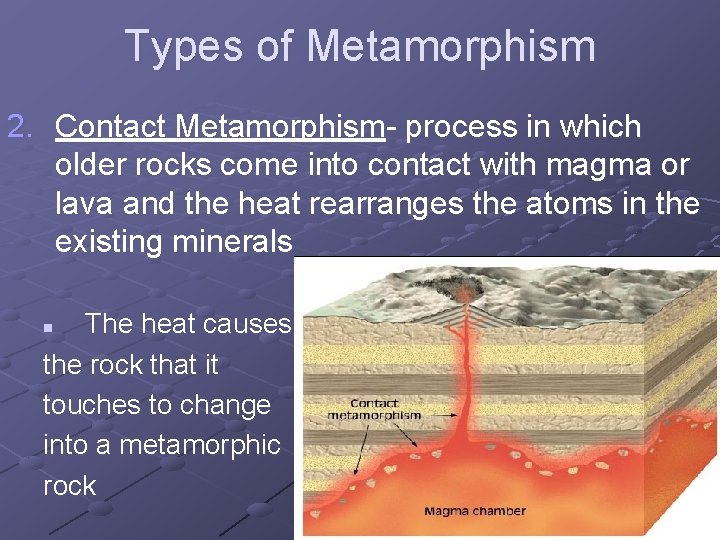 Types of Metamorphism

2. Contact Metamorphism- process in which older rocks come into contact with magma or lava and the heat rearranges the atoms in the existing minerals

▪ The heat causes the rock that it touches to change into a metamorphic rock

Contact metamorphism

Magma chamber